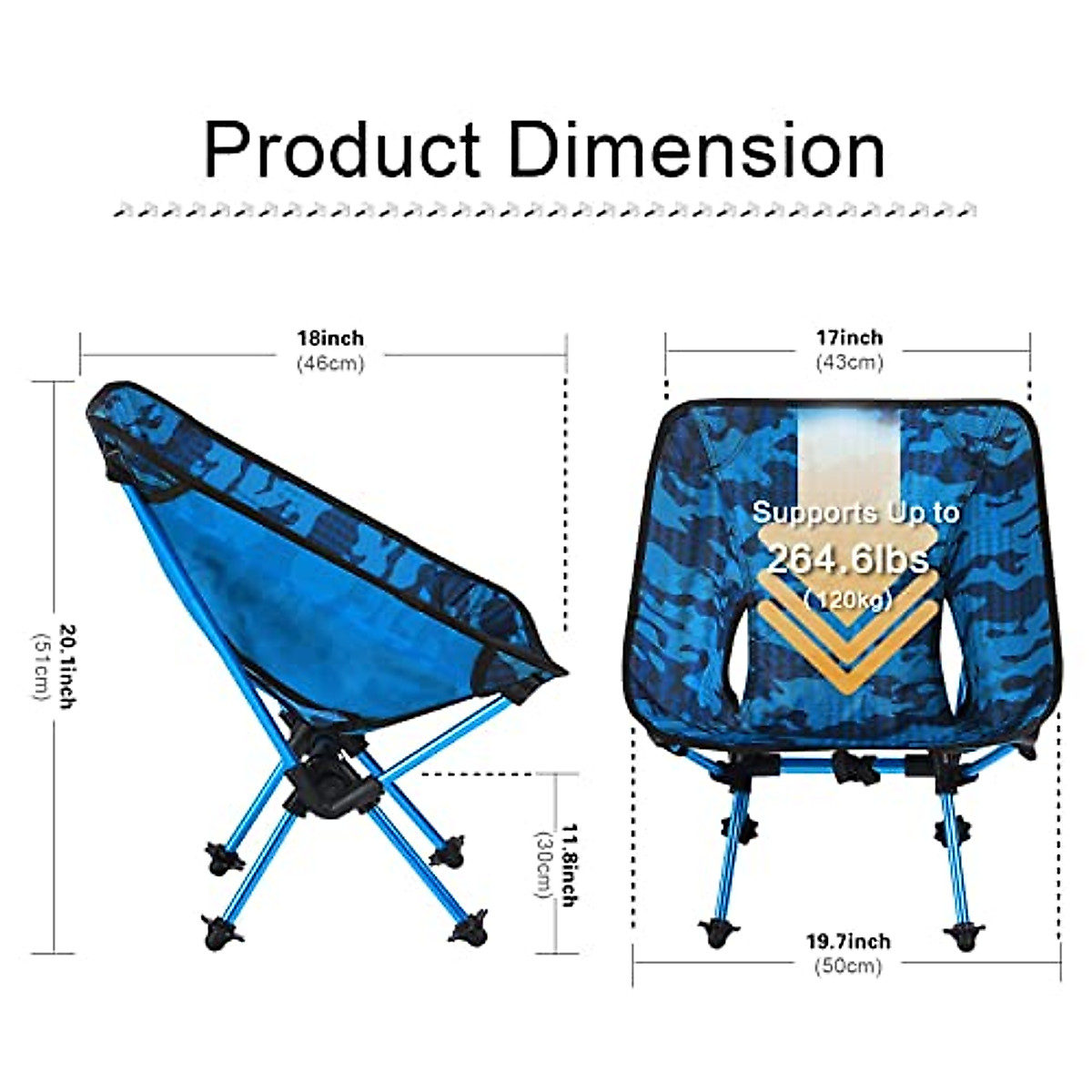 Product Dimension

18inch
(46cm)

20.1inch
(51cm)

11.8inch
(30cm)

17inch
(43cm)

Supports Up to
264.6lbs
(120kg)

19.7inch
(50cm)